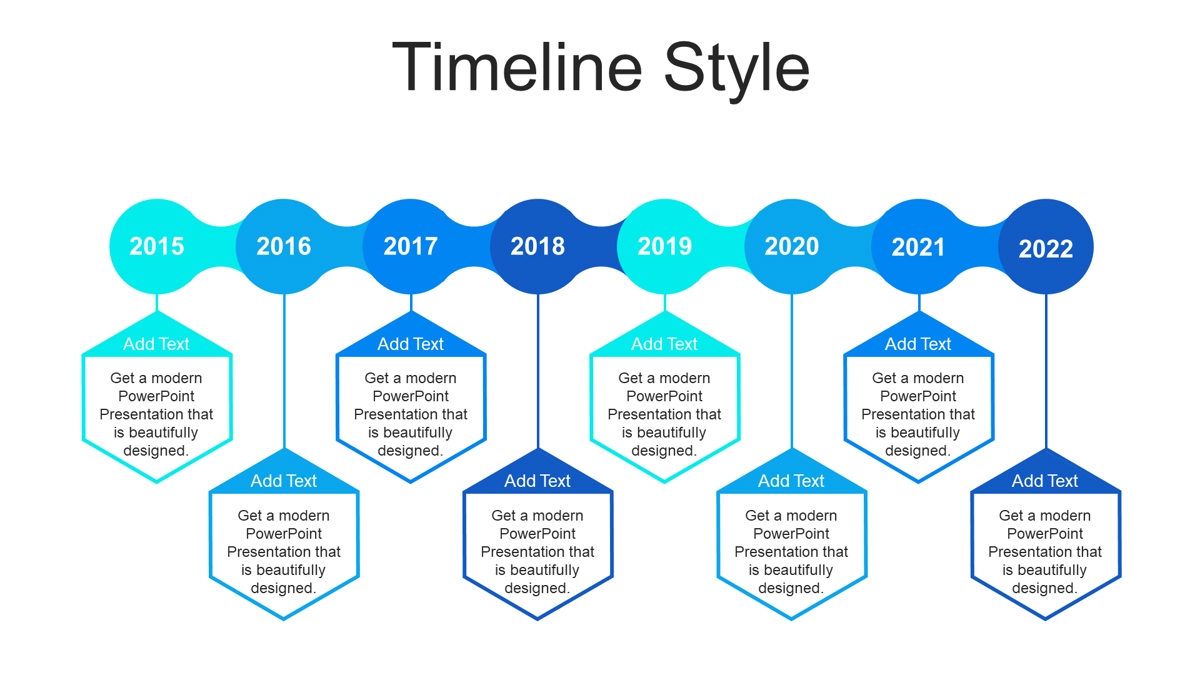 Timeline Style

2015

2016

2017

2018

2019

2020

2021

2022

Add Text
Get a modern PowerPoint Presentation that is beautifully designed.

Add Text
Get a modern PowerPoint Presentation that is beautifully designed.

Add Text
Get a modern PowerPoint Presentation that is beautifully designed.

Add Text
Get a modern PowerPoint Presentation that is beautifully designed.

Add Text
Get a modern PowerPoint Presentation that is beautifully designed.

Add Text
Get a modern PowerPoint Presentation that is beautifully designed.

Add Text
Get a modern PowerPoint Presentation that is beautifully designed.

Add Text
Get a modern PowerPoint Presentation that is beautifully designed.